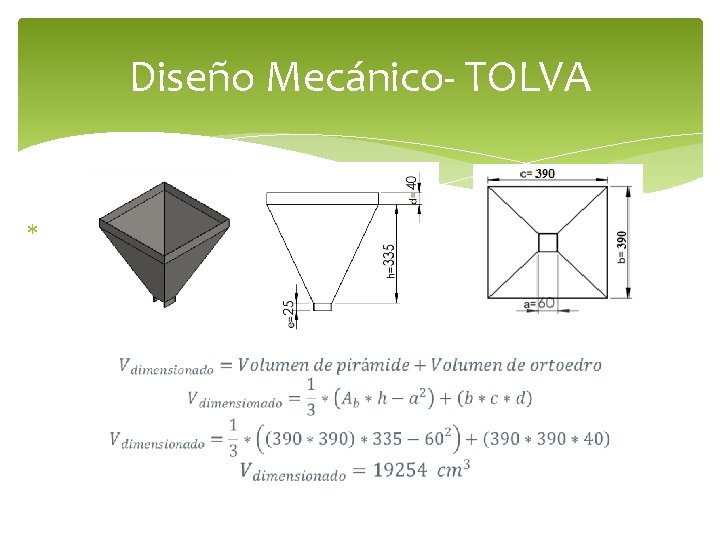 Diseño Mecánico- TOLVA

*

d=40

h=335

e=25

c= 390

b= 390

a=60

$V_{dimensionado} = Volumen\ de\ pirámide + Volumen\ de\ ortoedro$

$V_{dimensionado} = \frac{1}{3} * (A_b * h - a^2) + (b * c * d)$

$V_{dimensionado} = \frac{1}{3} * ((390 * 390) * 335 - 60^2) + (390 * 390 * 40)$

$V_{dimensionado} = 19254\ cm^3$